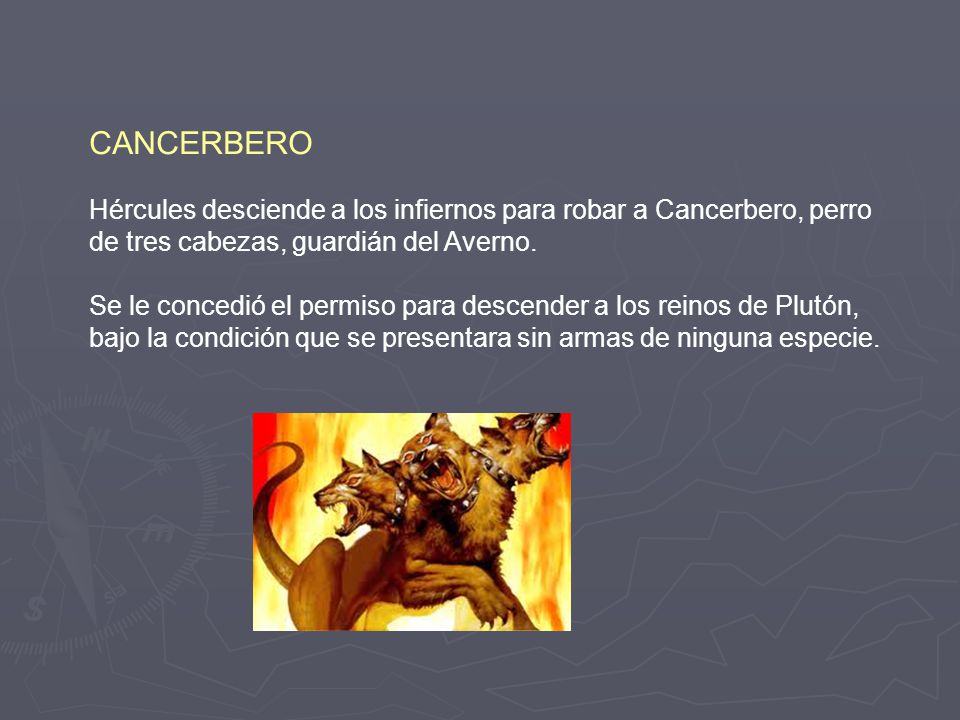 CANCERBERO

Hércules desciende a los infiernos para robar a Cancerbero, perro de tres cabezas, guardián del Averno.

Se le concedió el permiso para descender a los reinos de Plutón, bajo la condición que se presentara sin armas de ninguna especie.